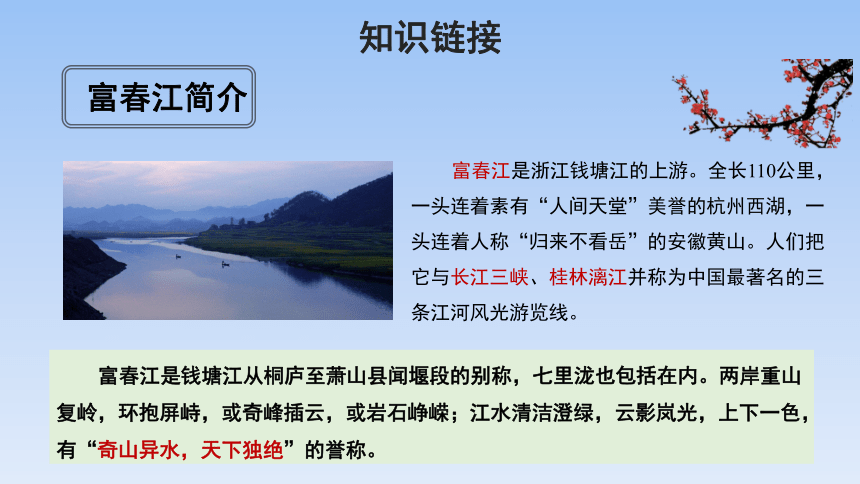 知识链接

富春江简介

富春江是浙江钱塘江的上游。全长110公里，一头连着素有“人间天堂”美誉的杭州西湖，一头连着人称“归来不看岳”的安徽黄山。人们把它与长江三峡、桂林漓江并称为中国最著名的三条江河风光游览线。

富春江是钱塘江从桐庐至萧山县闻堰段的别称，七里泷也包括在内。两岸重山复岭，环抱屏峙，或奇峰插云，或岩石峥嵘；江水清洁澄绿，云影岚光，上下一色，有“奇山异水，天下独绝”的誉称。